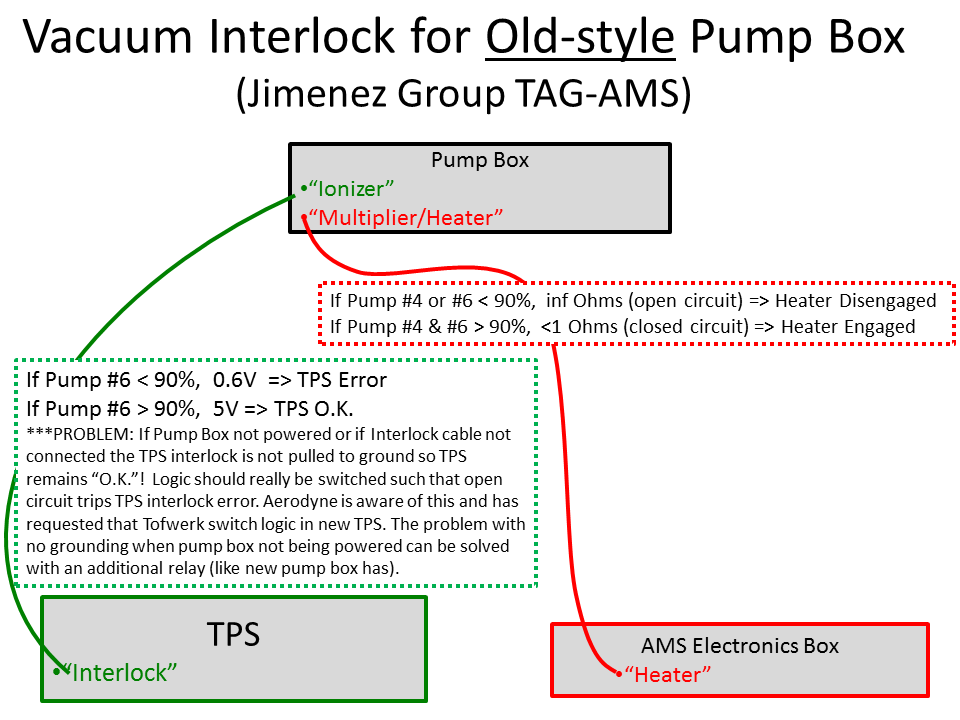 Vacuum Interlock for Old-style Pump Box
(Jimenez Group TAG-AMS)

Pump Box
•“Ionizer”
•“Multiplier/Heater”

If Pump #4 or #6 < 90%, inf Ohms (open circuit) => Heater Disengaged
If Pump #4 & #6 > 90%, <1 Ohms (closed circuit) => Heater Engaged

If Pump #6 < 90%, 0.6V => TPS Error
If Pump #6 > 90%, 5V => TPS O.K.
***PROBLEM: If Pump Box not powered or if Interlock cable not connected the TPS interlock is not pulled to ground so TPS remains “O.K.”! Logic should really be switched such that open circuit trips TPS interlock error. Aerodyne is aware of this and has requested that Tofwerk switch logic in new TPS. The problem with no grounding when pump box not being powered can be solved with an additional relay (like new pump box has).

TPS
•“Interlock”

AMS Electronics Box
•“Heater”